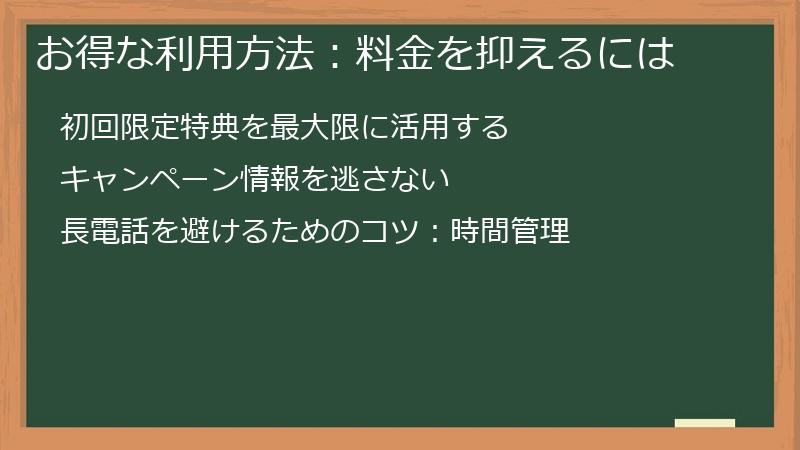 お得な利用方法：料金を抑えるには

初回限定特典を最大限に活用する

キャンペーン情報を逃さない

長電話を避けるためのコツ：時間管理